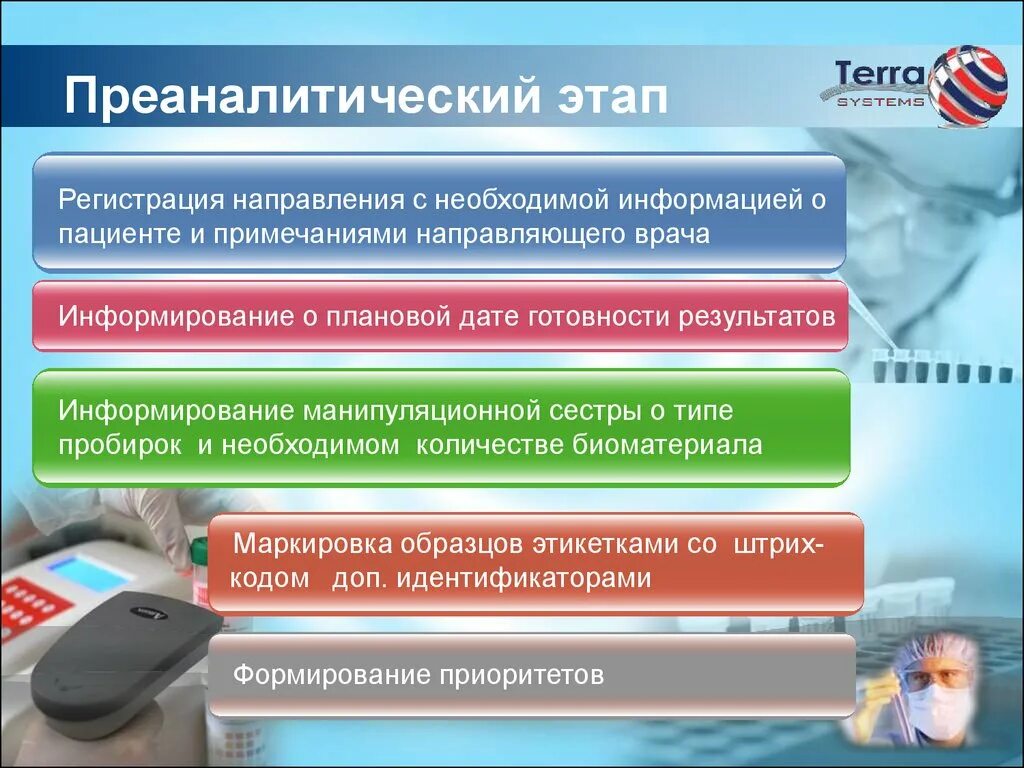 Преаналитический этап

Terra SYSTEMS

Регистрация направления с необходимой информацией о пациенте и примечаниями направляющего врача

Информирование о плановой дате готовности результатов

Информирование манипуляционной сестры о типе пробирок и необходимом количестве биоматериала

Маркировка образцов этикетками со штрих-кодом доп. идентификаторами

Формирование приоритетов